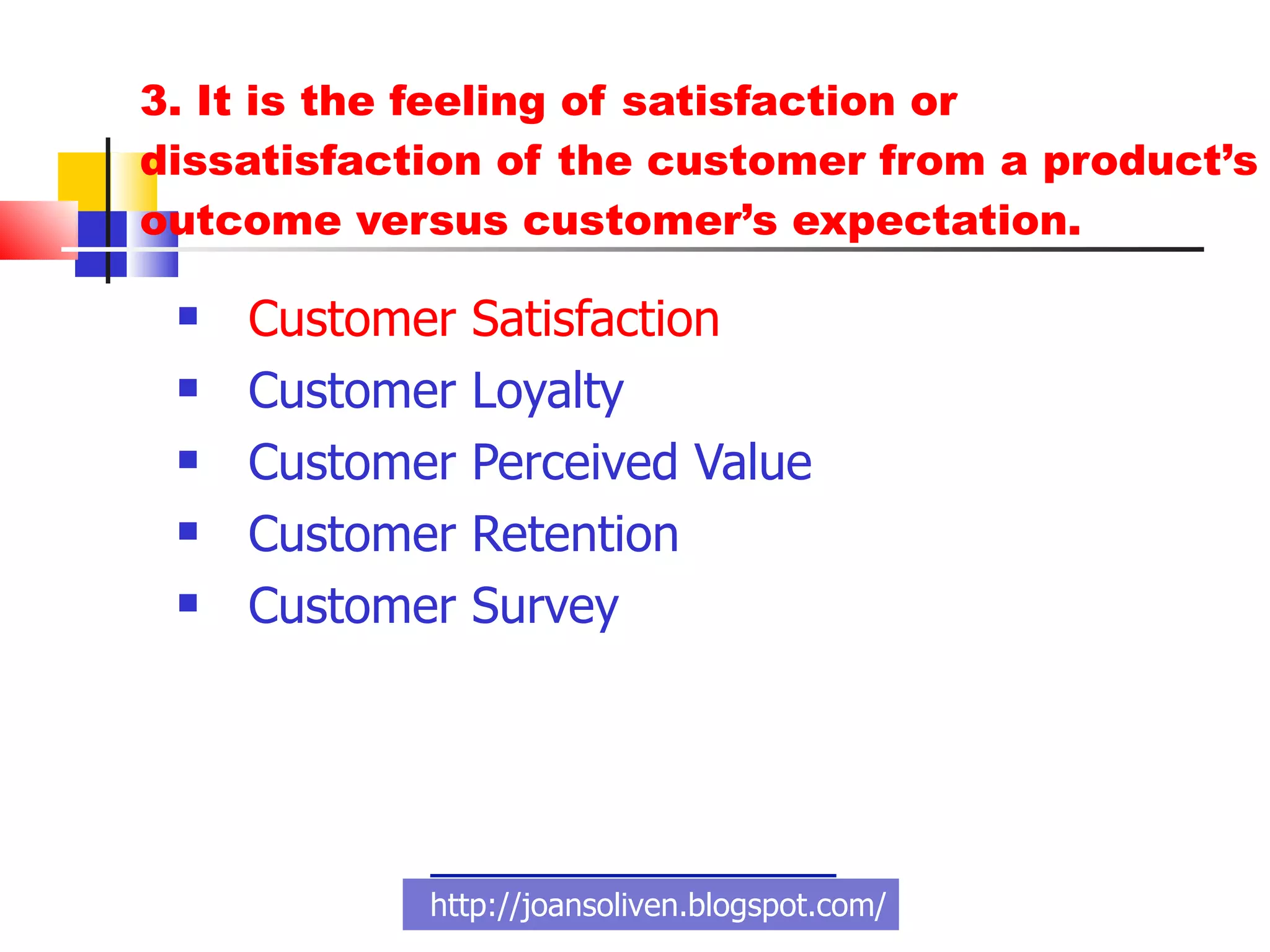 3. It is the feeling of satisfaction or dissatisfaction of the customer from a product’s outcome versus customer’s expectation.

- Customer Satisfaction
- Customer Loyalty
- Customer Perceived Value
- Customer Retention
- Customer Survey

http://joansoliven.blogspot.com/